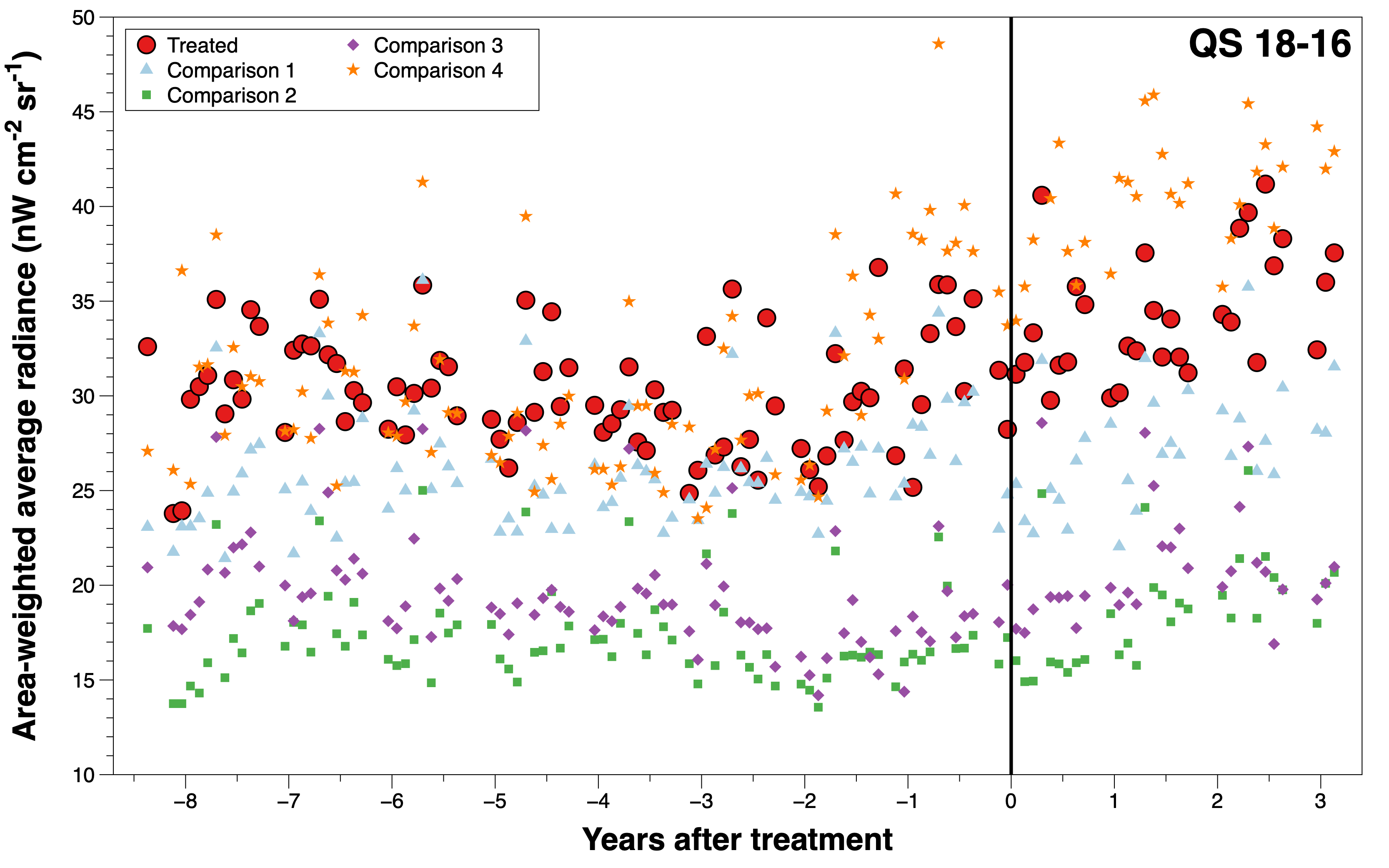 QS 18-16

Treated
Comparison 1
Comparison 2
Comparison 3
Comparison 4

Area-weighted average radiance (nW cm$^{-2}$ sr$^{-1}$)

50
45
40
35
30
25
20
15
10

−8
−7
−6
−5
−4
−3
−2
−1
0
1
2
3

Years after treatment